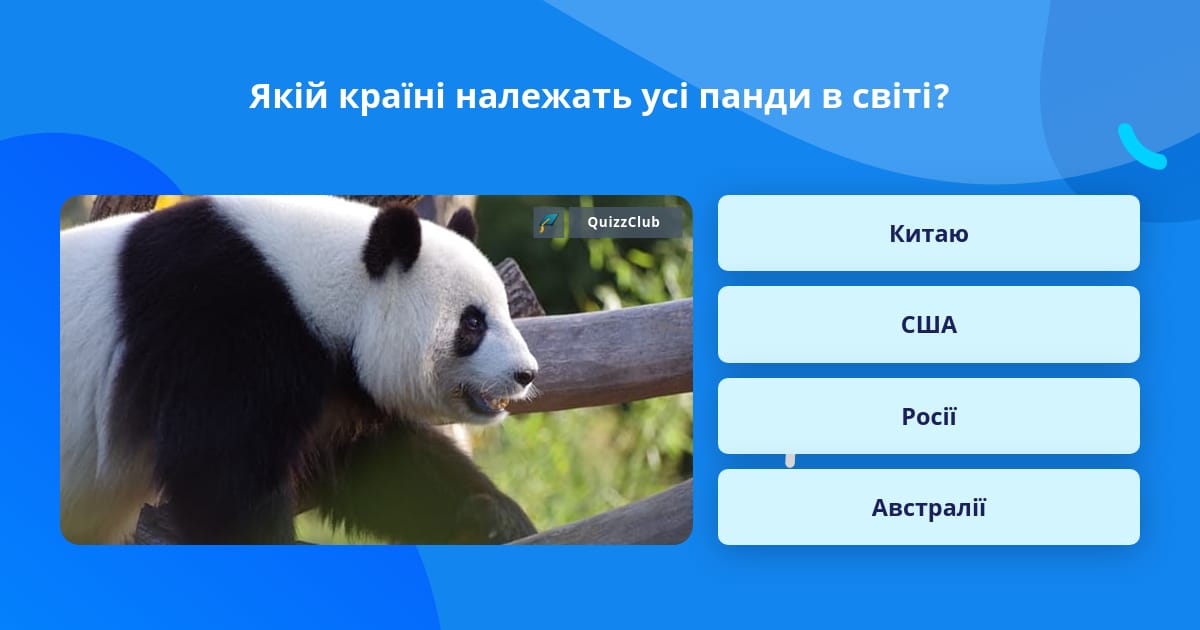 Якій країні належать усі панди в світі?

QuizzClub

Китаю

США

Росії

Австралії